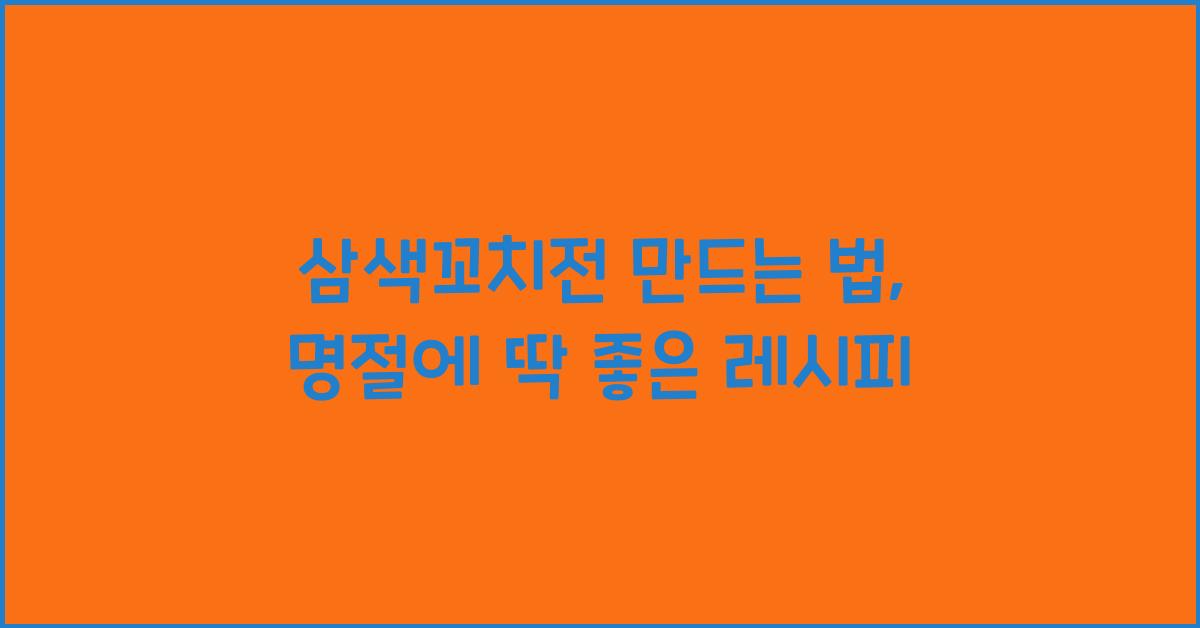 삼색꼬치전 만드는 법,
명절에 딱 좋은 레시피